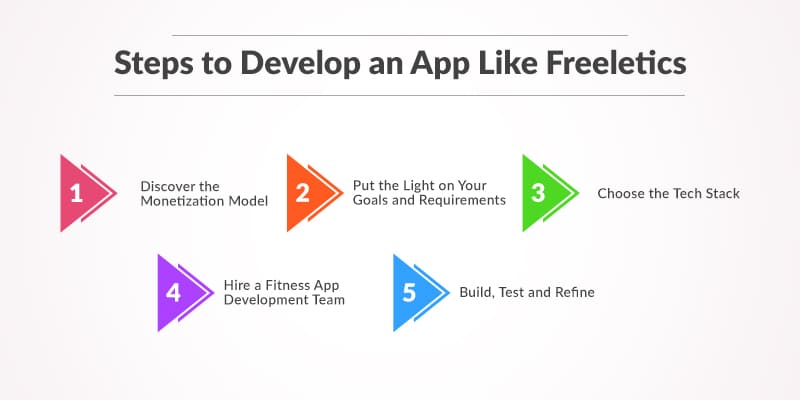 Steps to Develop an App Like Freeletics

1 Discover the Monetization Model

2 Put the Light on Your Goals and Requirements

3 Choose the Tech Stack

4 Hire a Fitness App Development Team

5 Build, Test and Refine